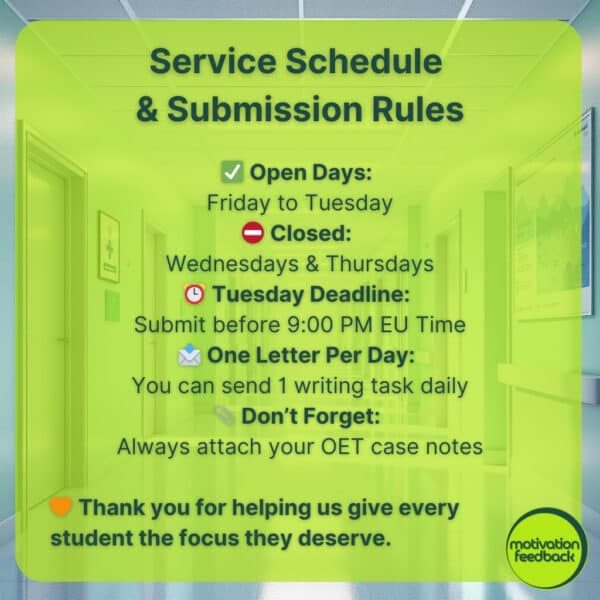 Service Schedule & Submission Rules

✅ Open Days:
Friday to Tuesday
⛔ Closed:
Wednesdays & Thursdays
⏰ Tuesday Deadline:
Submit before 9:00 PM EU Time
📩 One Letter Per Day:
You can send 1 writing task daily
📎 Don't Forget:
Always attach your OET case notes

🧡 Thank you for helping us give every student the focus they deserve.

motivation feedback